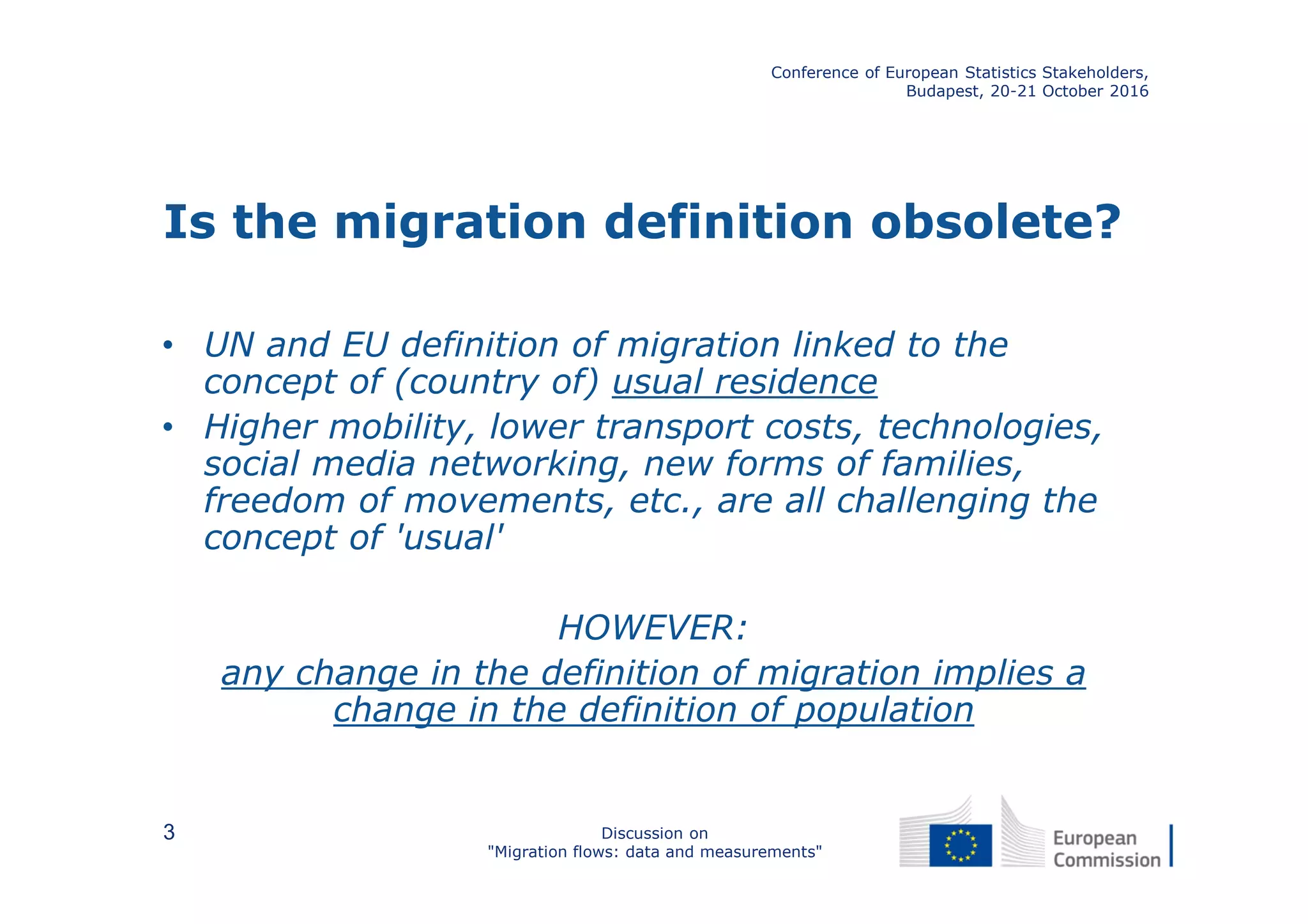 Conference of European Statistics Stakeholders,
Budapest, 20-21 October 2016

Is the migration definition obsolete?

• UN and EU definition of migration linked to the concept of (country of) usual residence
• Higher mobility, lower transport costs, technologies, social media networking, new forms of families, freedom of movements, etc., are all challenging the concept of 'usual'

HOWEVER:

any change in the definition of migration implies a change in the definition of population

3

Discussion on
"Migration flows: data and measurements"

European Commission